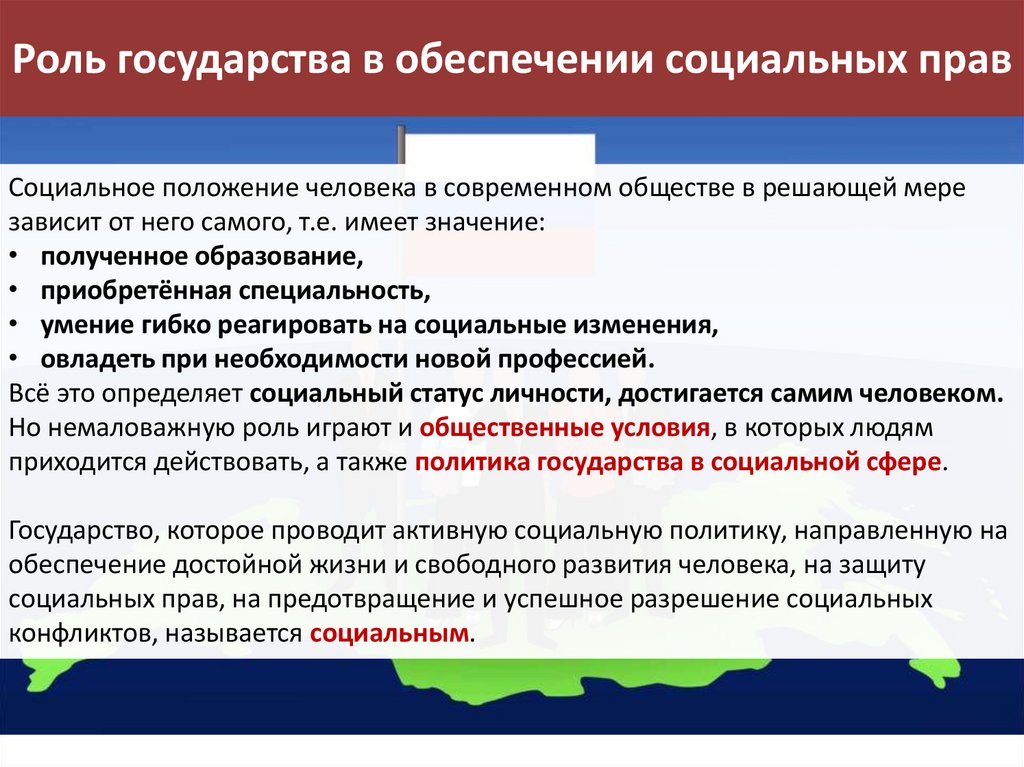 Роль государства в обеспечении социальных прав

Социальное положение человека в современном обществе в решающей мере зависит от него самого, т.е. имеет значение:
• полученное образование,
• приобретённая специальность,
• умение гибко реагировать на социальные изменения,
• овладеть при необходимости новой профессией.
Всё это определяет социальный статус личности, достигается самим человеком. Но немаловажную роль играют и общественные условия, в которых людям приходится действовать, а также политика государства в социальной сфере.

Государство, которое проводит активную социальную политику, направленную на обеспечение достойной жизни и свободного развития человека, на защиту социальных прав, на предотвращение и успешное разрешение социальных конфликтов, называется социальным.